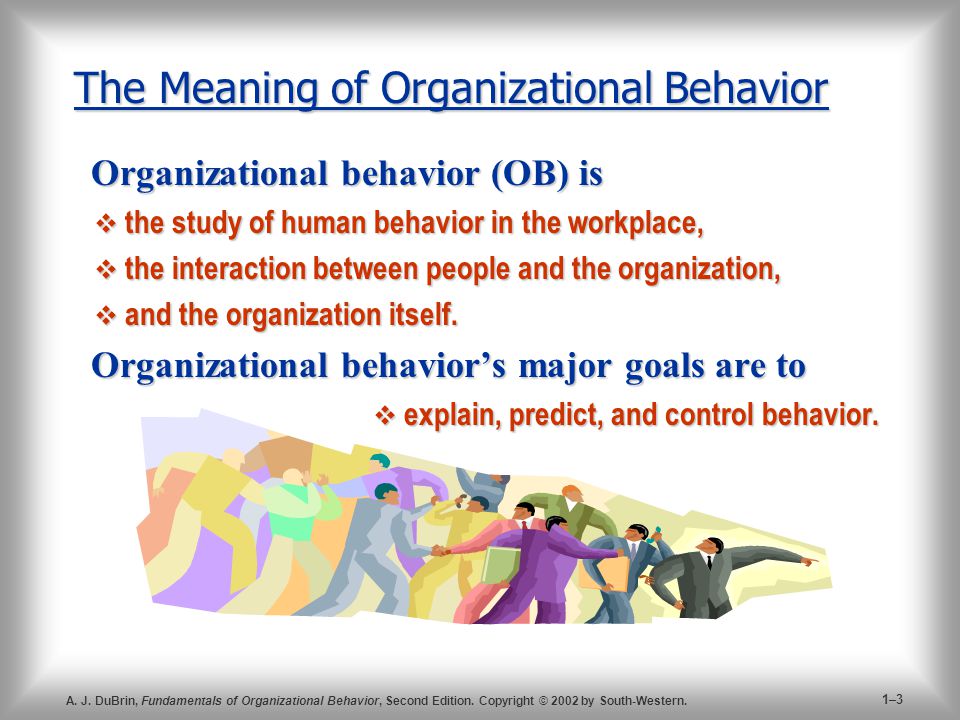 The Meaning of Organizational Behavior

Organizational behavior (OB) is

❖ the study of human behavior in the workplace,

❖ the interaction between people and the organization,

❖ and the organization itself.

Organizational behavior's major goals are to

❖ explain, predict, and control behavior.

A. J. DuBrin, Fundamentals of Organizational Behavior, Second Edition. Copyright © 2002 by South-Western.

1–3